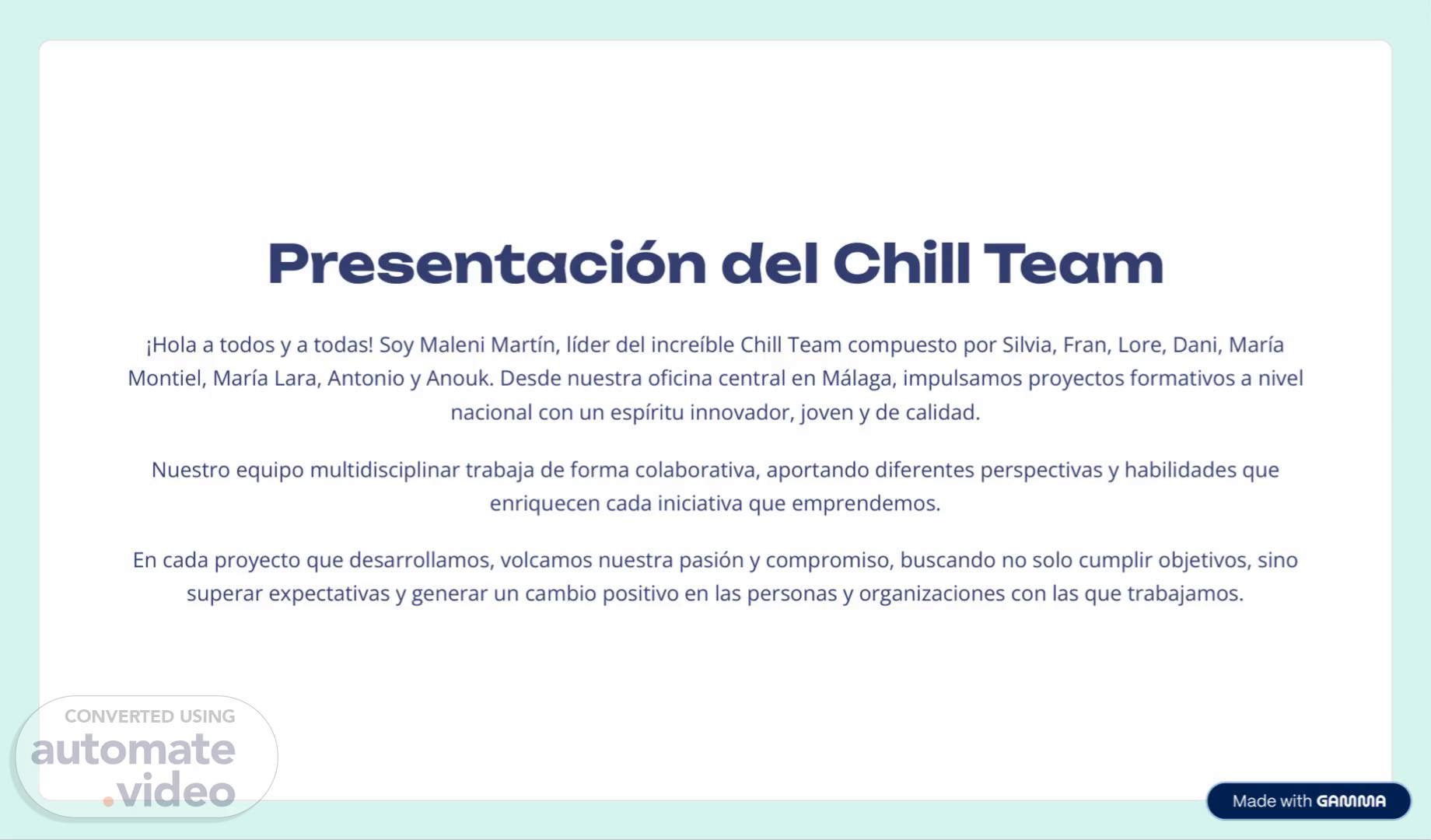 Presentación del Chill Team

¡Hola a todos y a todas! Soy Maleni Martín, líder del increíble Chill Team compuesto por Silvia, Fran, Lore, Dani, María Montiel, María Lara, Antonio y Anouk. Desde nuestra oficina central en Málaga, impulsamos proyectos formativos a nivel nacional con un espíritu innovador, joven y de calidad.

Nuestro equipo multidisciplinar trabaja de forma colaborativa, aportando diferentes perspectivas y habilidades que enriquecen cada iniciativa que emprendemos.

En cada proyecto que desarrollamos, volcamos nuestra pasión y compromiso, buscando no solo cumplir objetivos, sino superar expectativas y generar un cambio positivo en las personas y organizaciones con las que trabajamos.

CONVERTED USING automate.video

Made with GAMMA